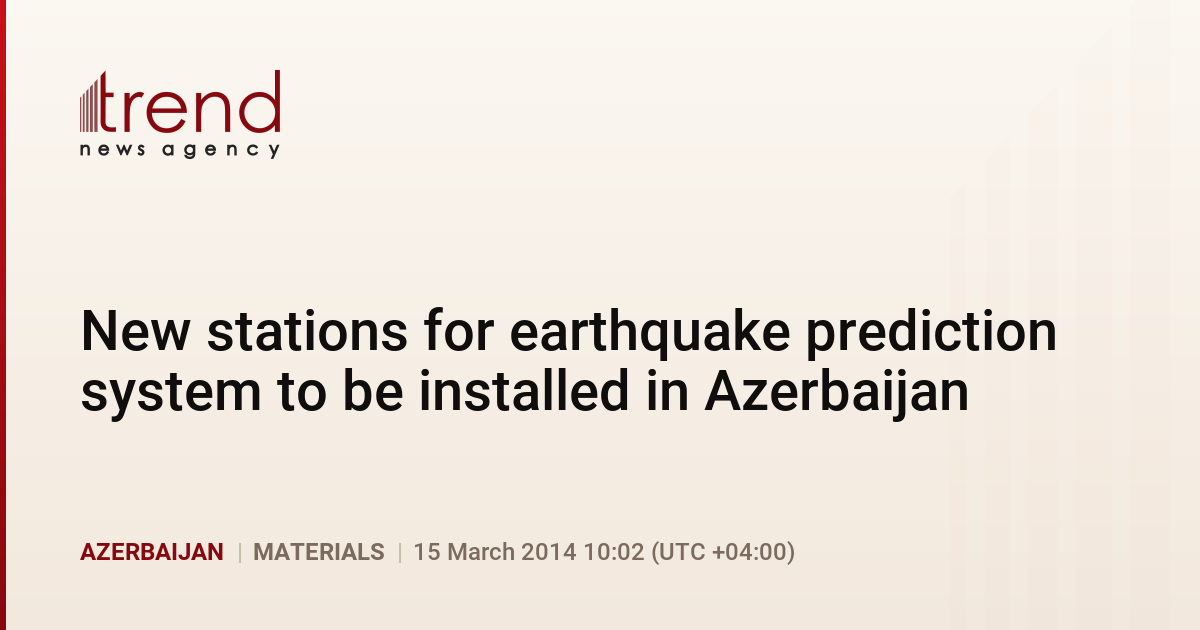 trend
news agency

New stations for earthquake prediction system to be installed in Azerbaijan

AZERBAIJAN | MATERIALS | 15 March 2014 10:02 (UTC +04:00)